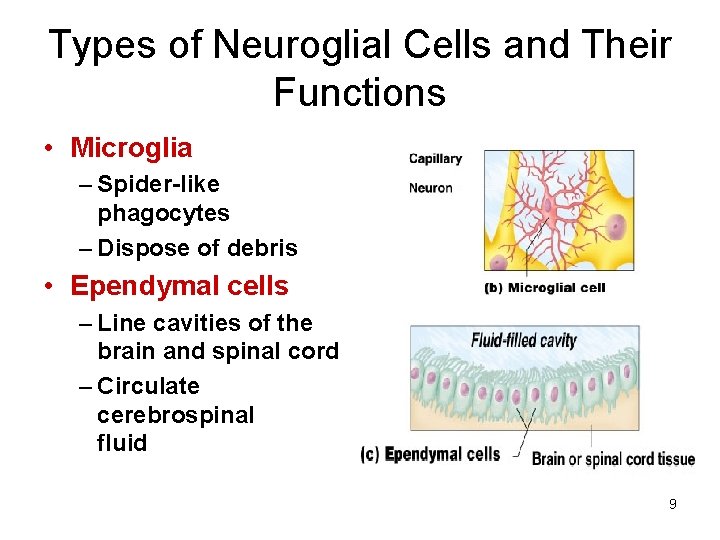 Types of Neuroglial Cells and Their Functions

• Microglia
– Spider-like phagocytes
– Dispose of debris
• Ependymal cells
– Line cavities of the brain and spinal cord
– Circulate cerebrospinal fluid

Capillary
Neuron
(b) Microglial cell

Fluid-filled cavity
(c) Ependymal cells
Brain or spinal cord tissue

9